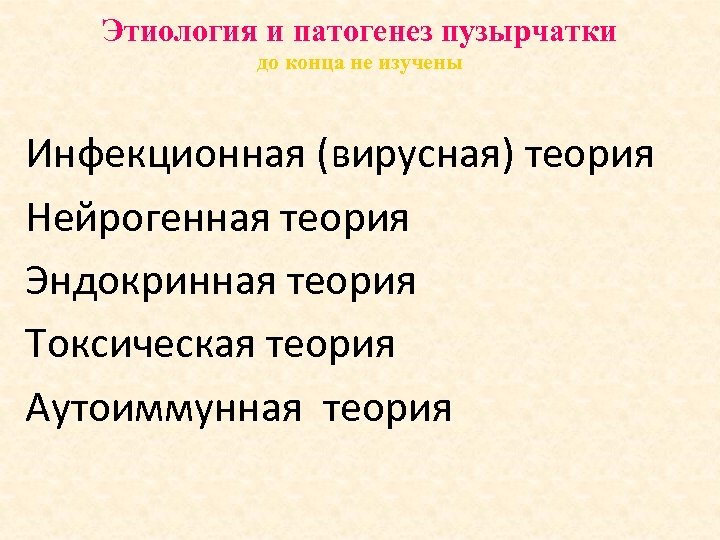 Этиология и патогенез пузырчатки
до конца не изучены

Инфекционная (вирусная) теория

Нейрогенная теория

Эндокринная теория

Токсическая теория

Аутоиммунная  теория